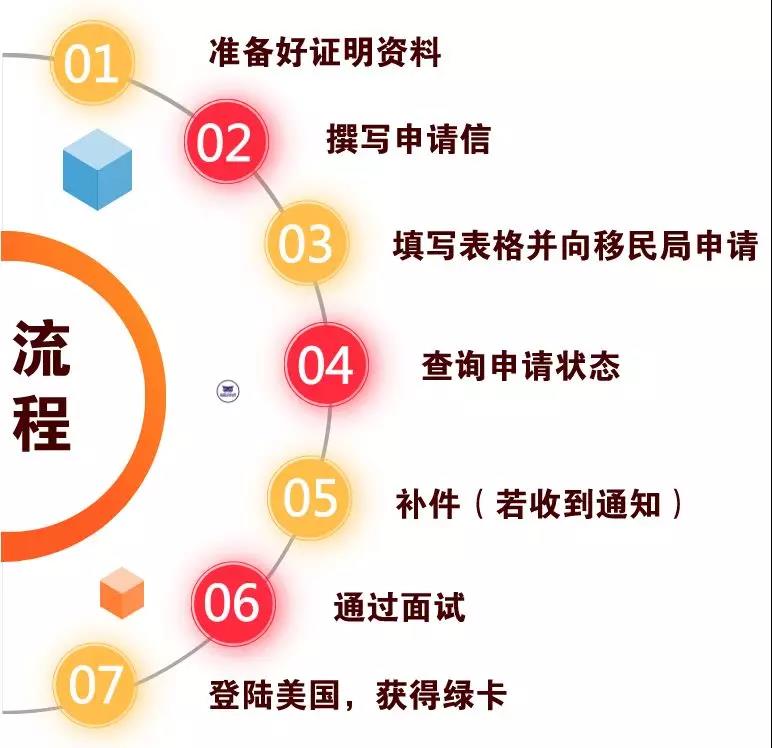 流程

01 准备好证明资料

02 撰写申请信

03 填写表格并向移民局申请

04 查询申请状态

05 补件（若收到通知）

06 通过面试

07 登陆美国，获得绿卡